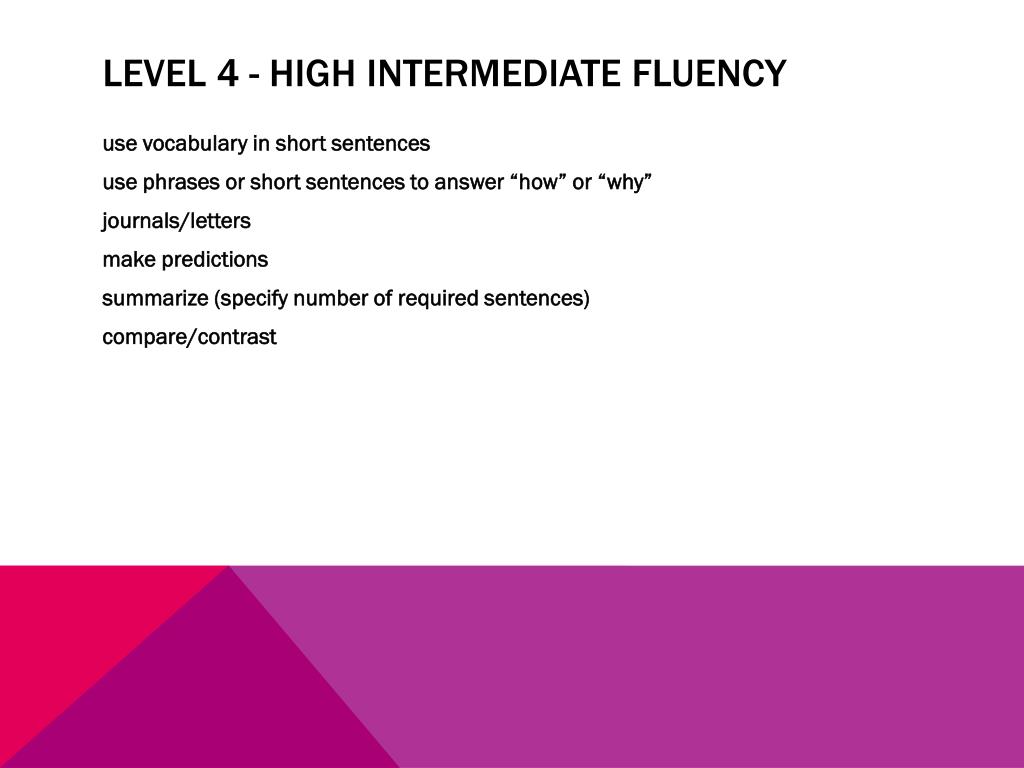 LEVEL 4 - HIGH INTERMEDIATE FLUENCY

use vocabulary in short sentences

use phrases or short sentences to answer “how” or “why”

journals/letters

make predictions

summarize (specify number of required sentences)

compare/contrast